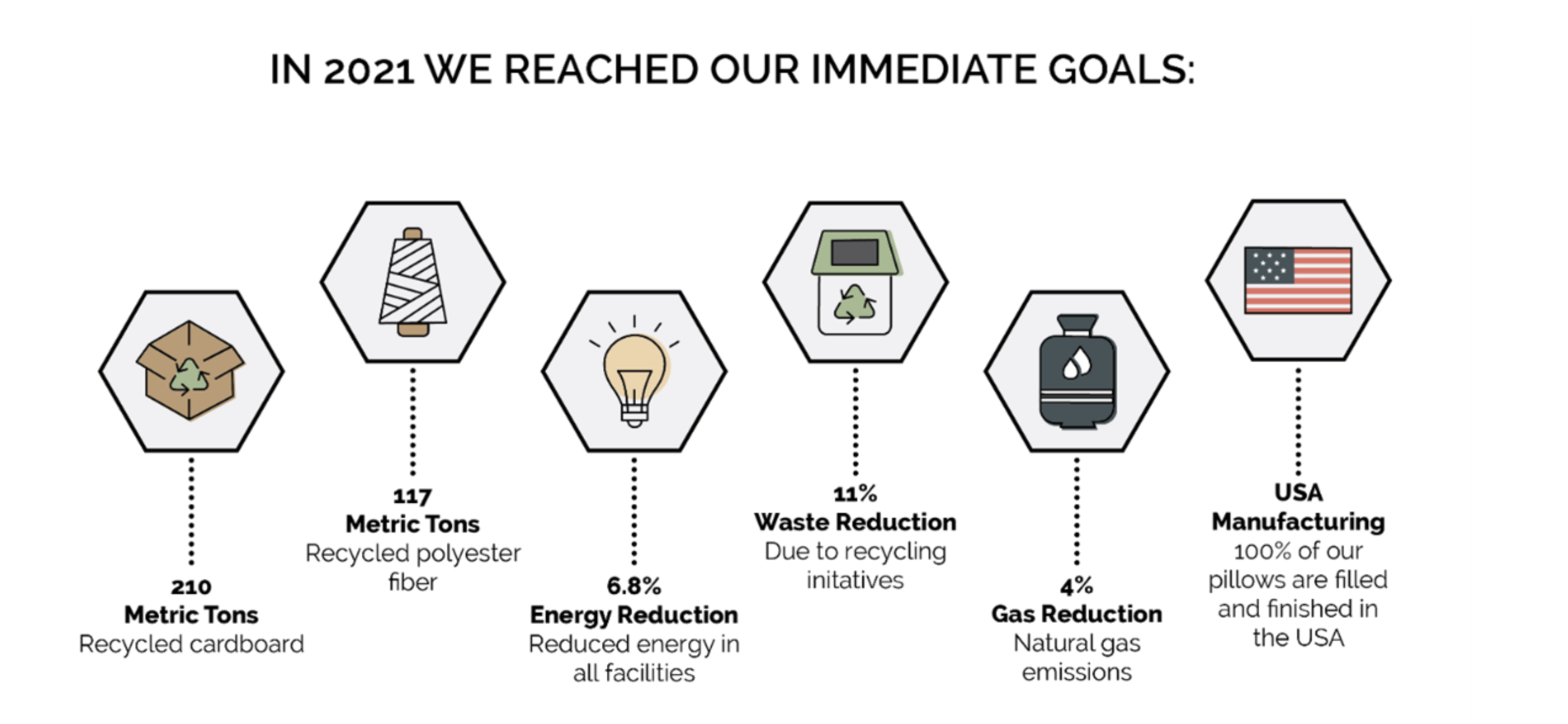 IN 2021 WE REACHED OUR IMMEDIATE GOALS:

210
Metric Tons
Recycled cardboard

117
Metric Tons
Recycled polyester fiber

6.8%
Energy Reduction
Reduced energy in all facilities

11%
Waste Reduction
Due to recycling initatives

4%
Gas Reduction
Natural gas emissions

USA
Manufacturing
100% of our pillows are filled and finished in the USA